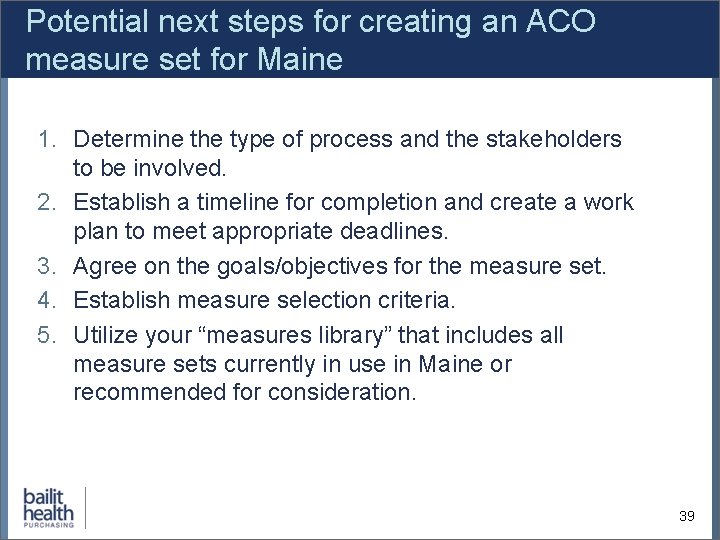 Potential next steps for creating an ACO measure set for Maine

1. Determine the type of process and the stakeholders to be involved.
2. Establish a timeline for completion and create a work plan to meet appropriate deadlines.
3. Agree on the goals/objectives for the measure set.
4. Establish measure selection criteria.
5. Utilize your “measures library” that includes all measure sets currently in use in Maine or recommended for consideration.

bailit health PURCHASING

39